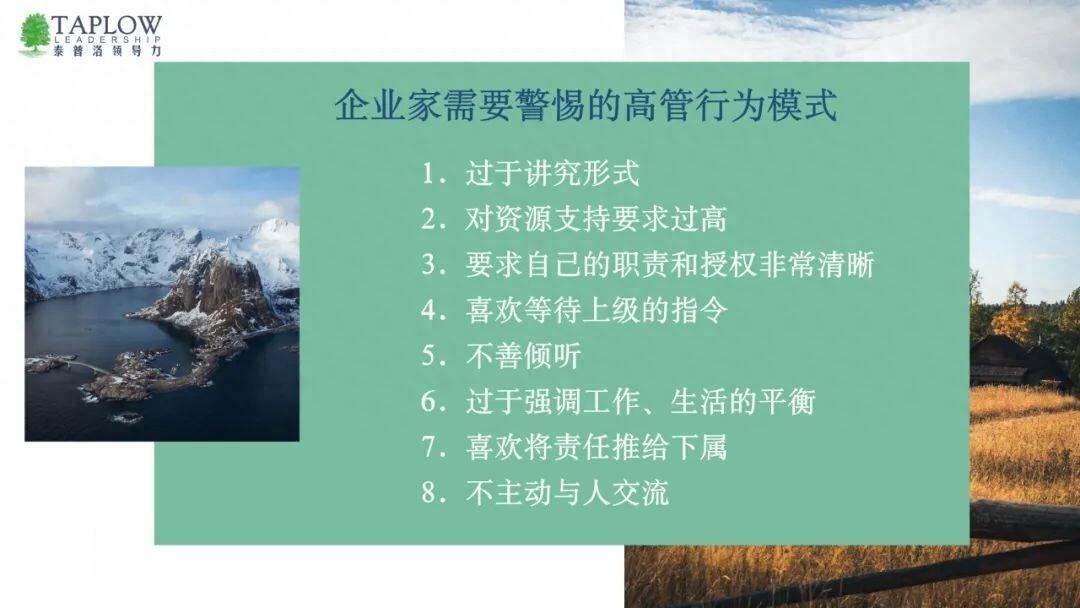 TAPLOW
LEADERSHIP
泰普洛领导力

企业家需要警惕的高管行为模式

1.过于讲究形式
2.对资源支持要求过高
3.要求自己的职责和授权非常清晰
4.喜欢等待上级的指令
5.不善倾听
6.过于强调工作、生活的平衡
7.喜欢将责任推给下属
8.不主动与人交流